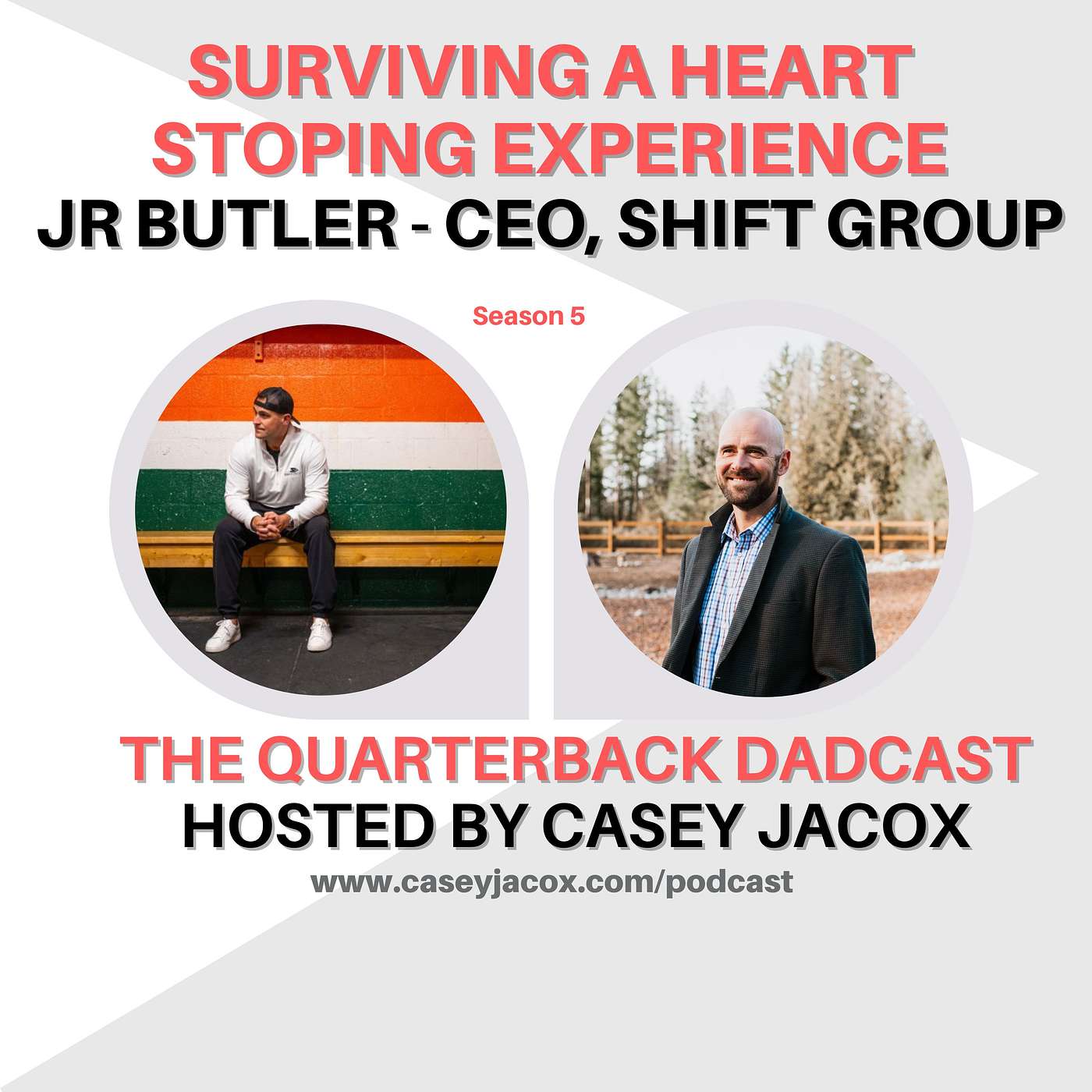 SURVIVING A HEART STOPING EXPERIENCE
JR BUTLER - CEO, SHIFT GROUP

Season 5

THE QUARTERBACK DADCAST
HOSTED BY CASEY JACOX
www.caseyjacox.com/podcast